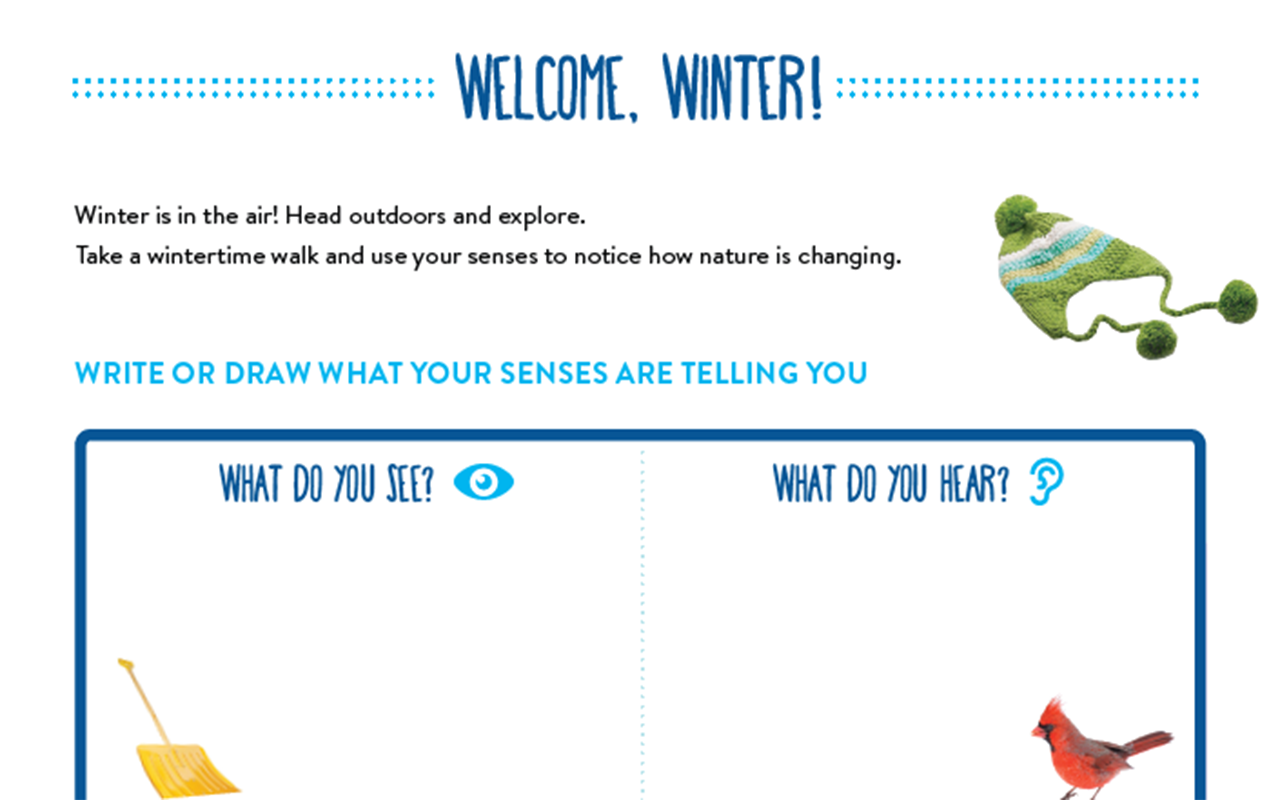 WELCOME, WINTER!

Winter is in the air! Head outdoors and explore.
Take a wintertime walk and use your senses to notice how nature is changing.

WRITE OR DRAW WHAT YOUR SENSES ARE TELLING YOU

WHAT DO YOU SEE?

WHAT DO YOU HEAR?